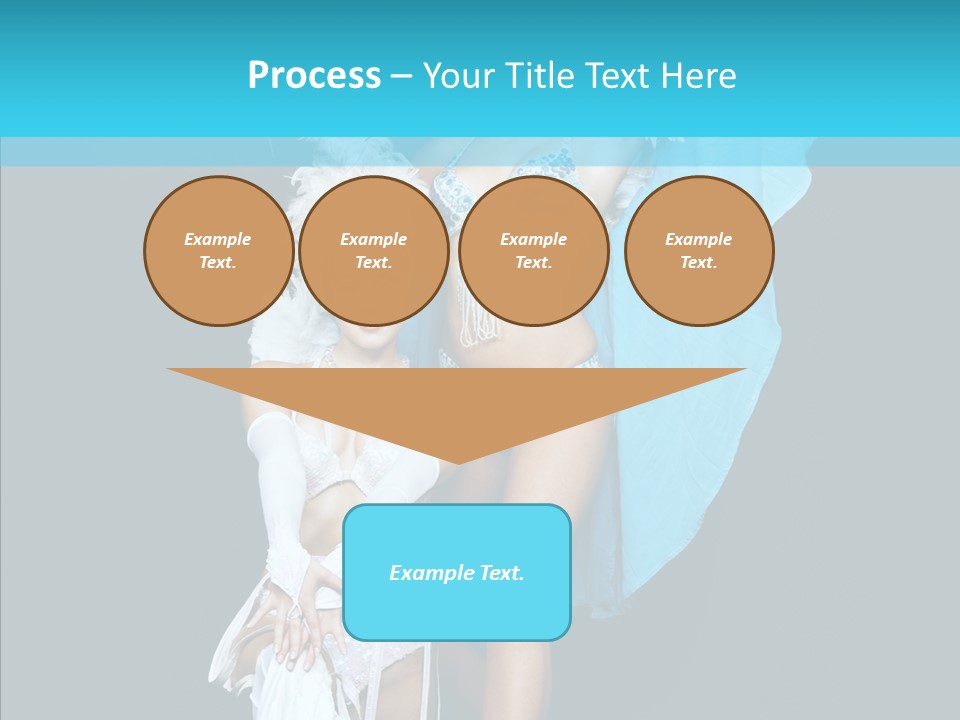 Process – Your Title Text Here

Example Text.

Example Text.

Example Text.

Example Text.

Example Text.